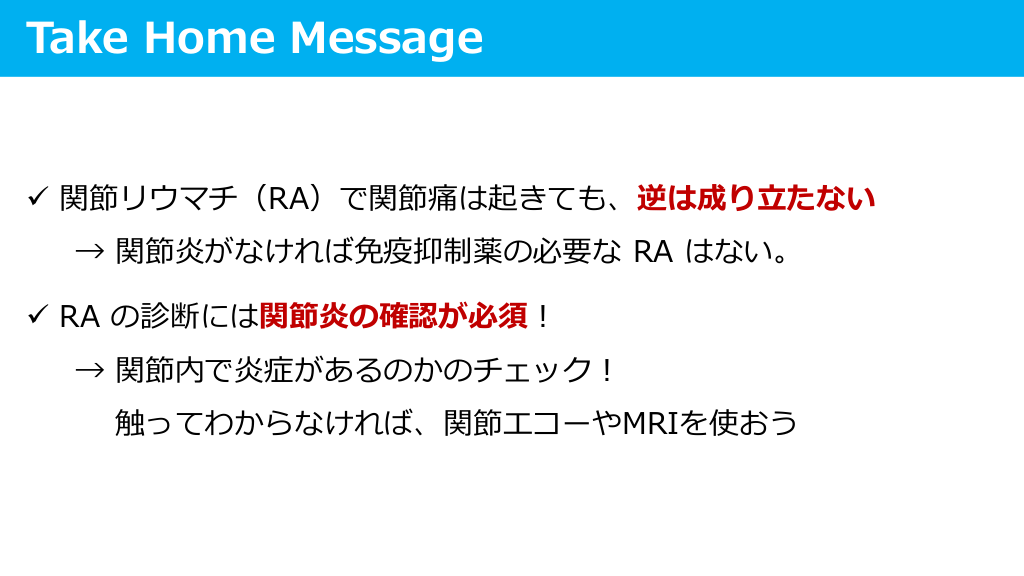 Take Home Message

✓ 関節リウマチ（RA）で関節痛は起きても、逆は成り立たない

→ 関節炎がなければ免疫抑制薬の必要な RA はない。

✓ RA の診断には関節炎の確認が必須！

→ 関節内で炎症があるのかのチェック！

触ってわからなければ、関節エコーやMRIを使おう